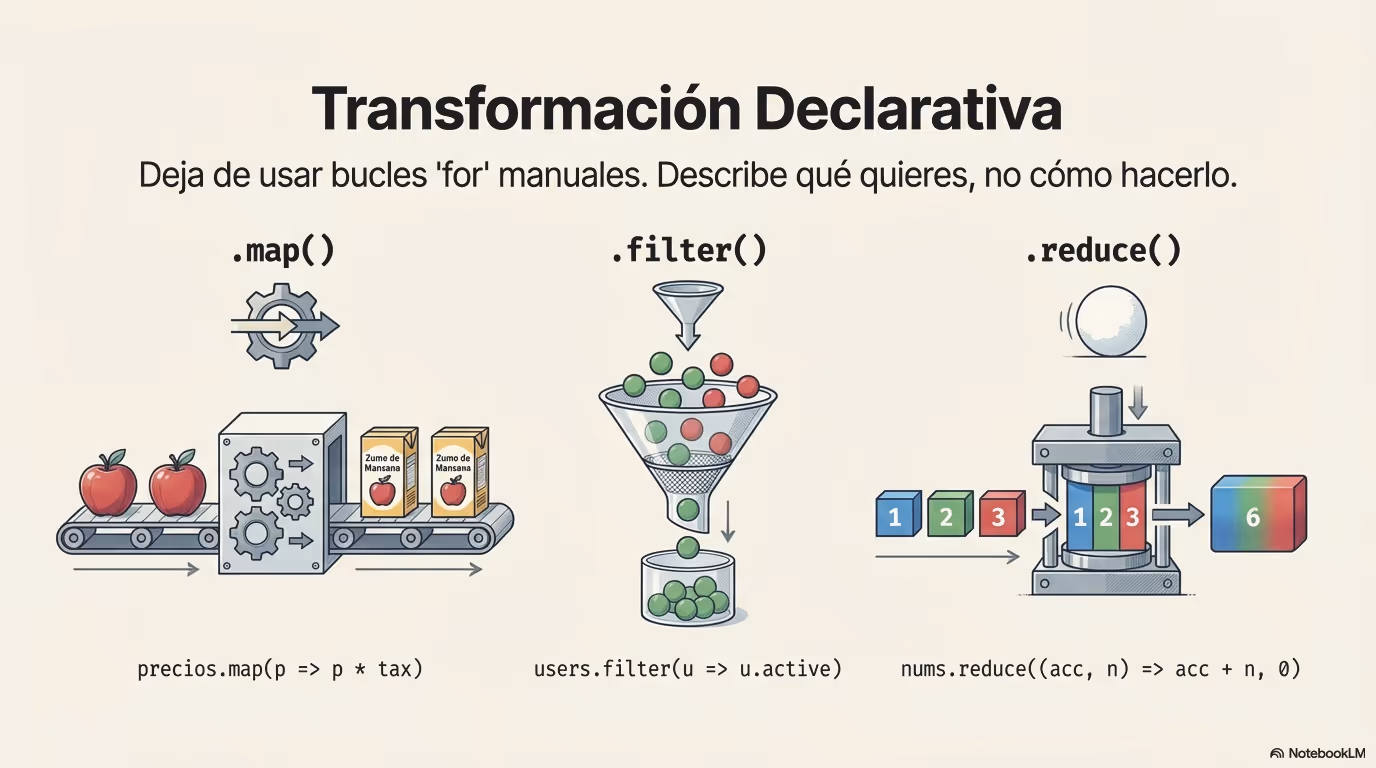 Transformación Declarativa

Deja de usar bucles 'for' manuales. Describe qué quieres, no cómo hacerlo.

.map()

Zumo de Mansana

Zumo de Mansana

precios.map(p => p * tax)

.filter()

users.filter(u => u.active)

.reduce()

1 2 3

1 2 3

6

nums.reduce((acc, n) => acc + n, 0)

NotebookLM